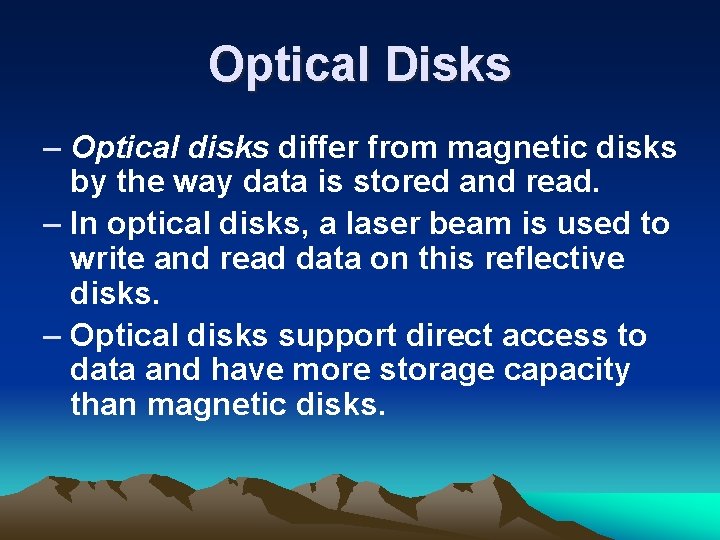 Optical Disks

– Optical disks differ from magnetic disks by the way data is stored and read.

– In optical disks, a laser beam is used to write and read data on this reflective disks.

– Optical disks support direct access to data and have more storage capacity than magnetic disks.